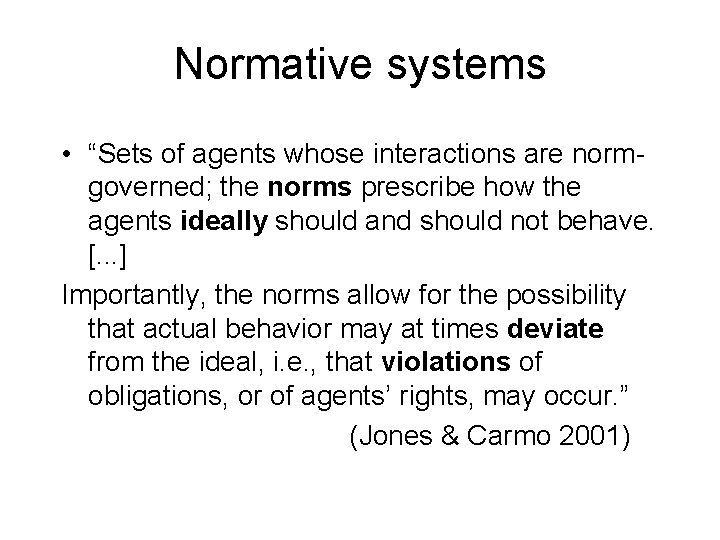 Normative systems

• “Sets of agents whose interactions are norm-governed; the norms prescribe how the agents ideally should and should not behave. [...]

Importantly, the norms allow for the possibility that actual behavior may at times deviate from the ideal, i.e., that violations of obligations, or of agents’ rights, may occur.”

(Jones & Carmo 2001)